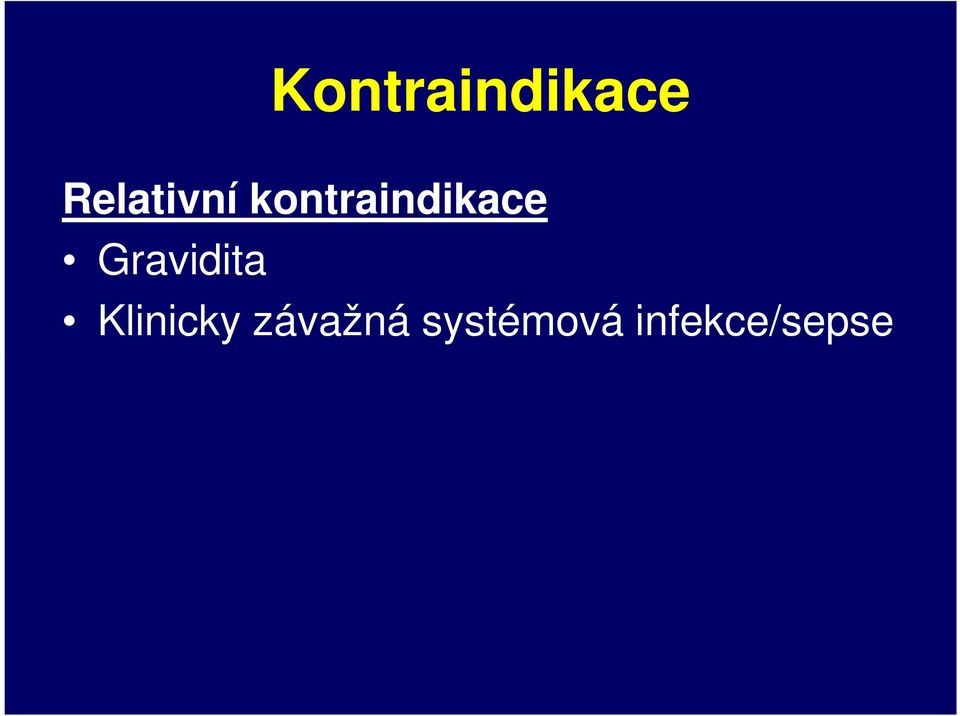 Kontraindikace

Relativní kontraindikace

• Gravidita
• Klinicky závažná systémová infekce/sepse